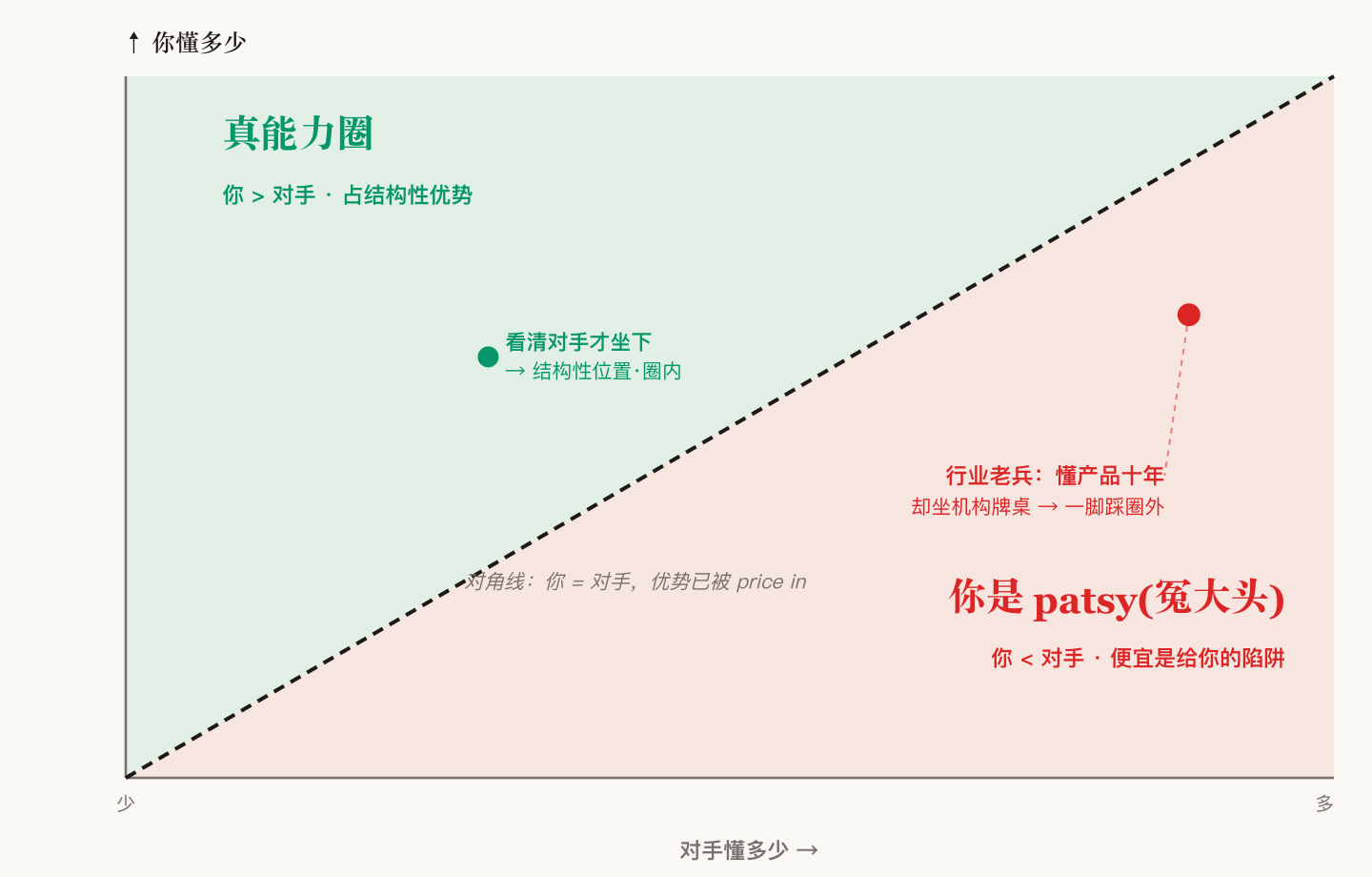 ↑ 你懂多少

真能力圈

你 > 对手 · 占结构性优势

看清对手才坐下
→ 结构性位置·圈内

行业老兵：懂产品十年
却坐机构牌桌 → 一脚踩圈外

对角线：你 = 对手，优势已被 price in

你是 patsy(冤大头)

你 < 对手 · 便宜是给你的陷阱

少

多

对手懂多少 →